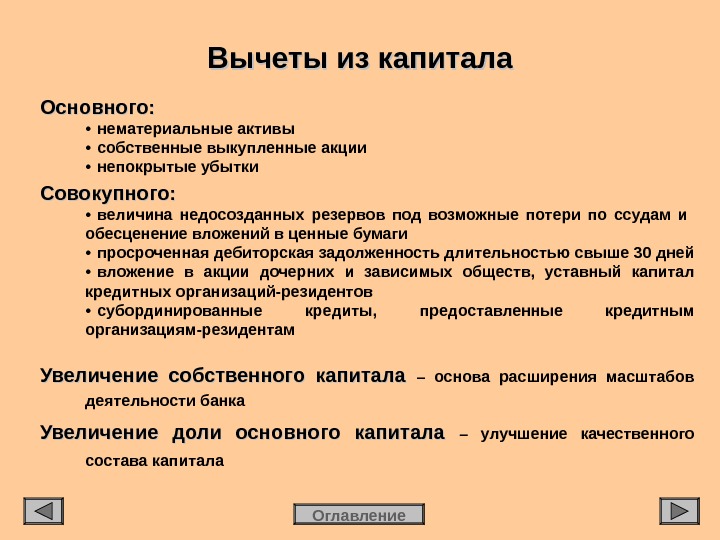 Вычеты из капитала

Основного:

• нематериальные активы
• собственные выкупленные акции
• непокрытые убытки

Совокупного:

• величина недосозданных резервов под возможные потери по ссудам и обесценение вложений в ценные бумаги
• просроченная дебиторская задолженность длительностью свыше 30 дней
• вложение в акции дочерних и зависимых обществ, уставный капитал кредитных организаций-резидентов
• субординированные кредиты, предоставленные кредитным организациям-резидентам

Увеличение собственного капитала – основа расширения масштабов деятельности банка

Увеличение доли основного капитала – улучшение качественного состава капитала

Оглавление